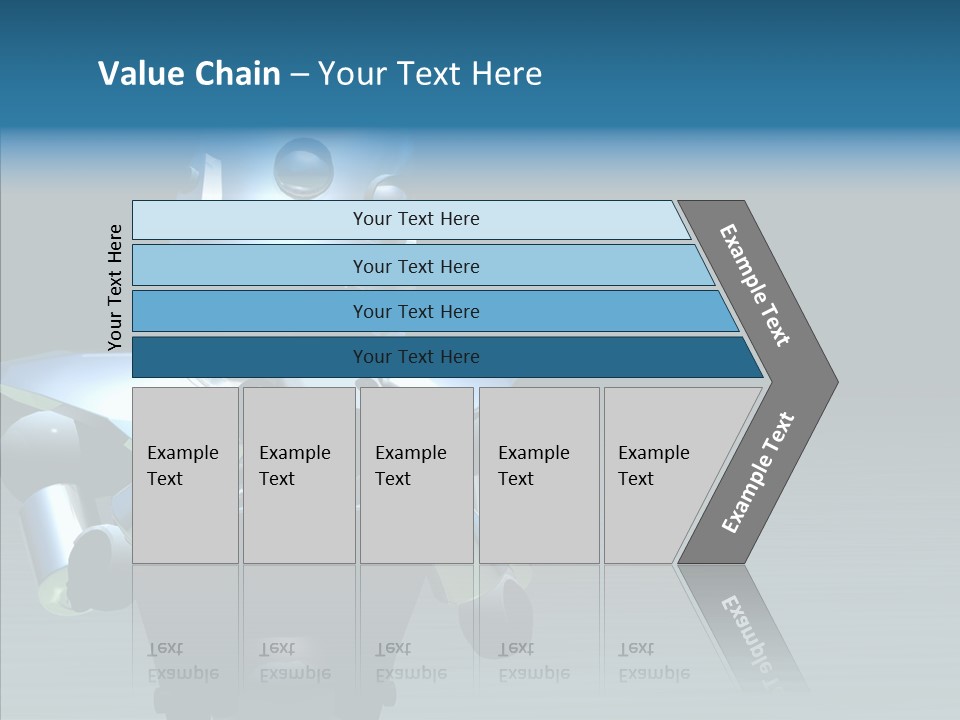 Value Chain – Your Text Here

Your Text Here

Your Text Here

Your Text Here

Your Text Here

Your Text Here

Example Text

Example Text

Example Text

Example Text

Example Text

Example Text

Example Text